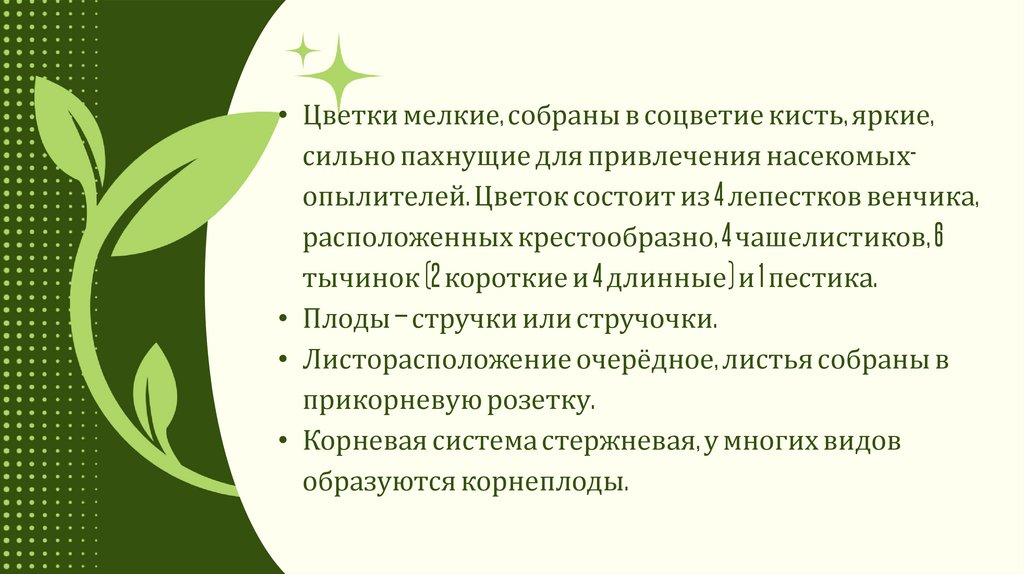 • Цветки мелкие, собраны в соцветие кисть, яркие, сильно пахнущие для привлечения насекомых-опылителей. Цветок состоит из 4 лепестков венчика, расположенных крестообразно, 4 чашелистиков, 6 тычинок (2 короткие и 4 длинные) и 1 пестика.
• Плоды – стручки или стручочки.
• Листорасположение очерёдное, листья собраны в прикорневую розетку.
• Корневая система стержневая, у многих видов образуются корнеплоды.